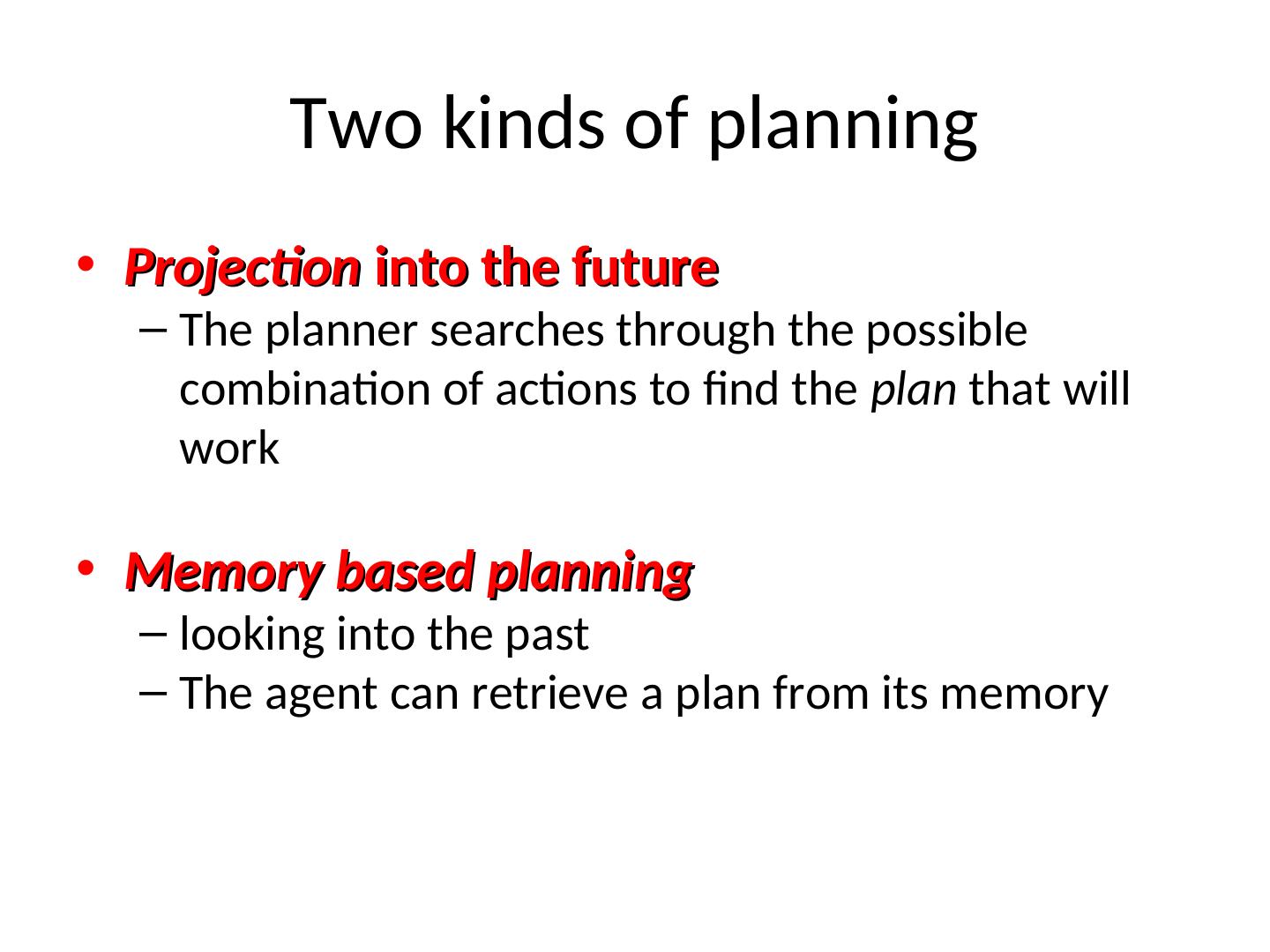 Two kinds of planning

• Projection into the future
– The planner searches through the possible combination of actions to find the plan that will work

• Memory based planning
– looking into the past
– The agent can retrieve a plan from its memory